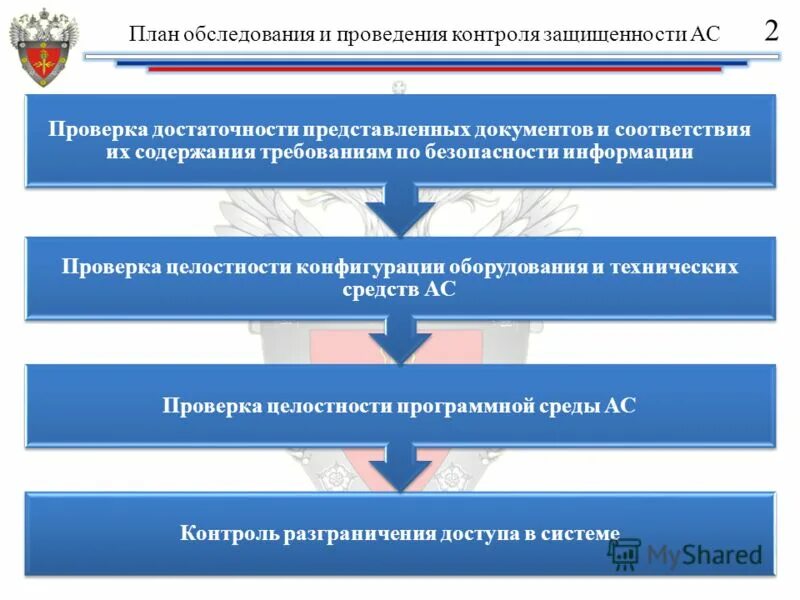 План обследования и проведения контроля защищенности АС

2

Проверка достаточности представленных документов и соответствия их содержания требованиям по безопасности информации

Проверка целостности конфигурации оборудования и технических средств АС

Проверка целостности программной среды АС

Контроль разграничения доступа в системе

MyShared